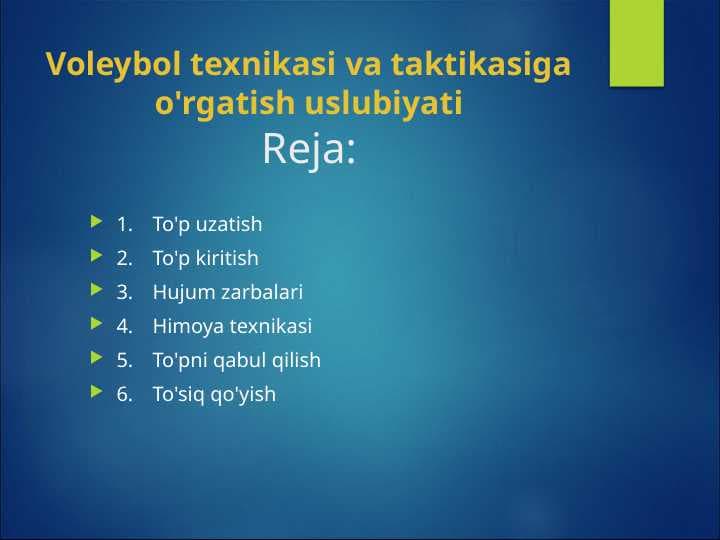 Voleybol texnikasi va taktikasiga o'rgatish uslubiyati

Reja:

1. To'p uzatish
2. To'p kiritish
3. Hujum zarbalari
4. Himoya texnikasi
5. To'pni qabul qilish
6. To'siq qo'yish